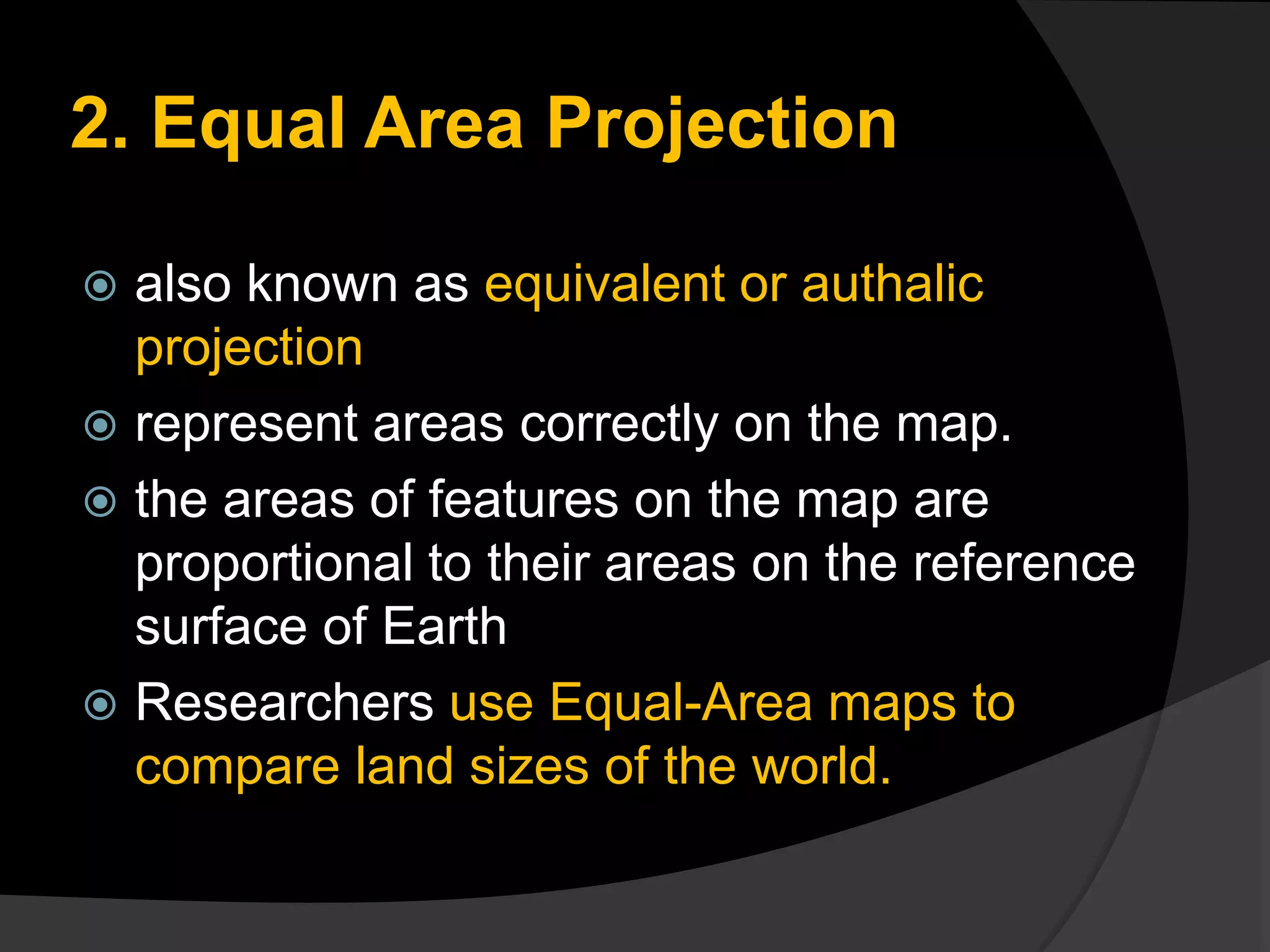 2. Equal Area Projection

also known as equivalent or authalic projection

represent areas correctly on the map.

the areas of features on the map are proportional to their areas on the reference surface of Earth

Researchers use Equal-Area maps to compare land sizes of the world.